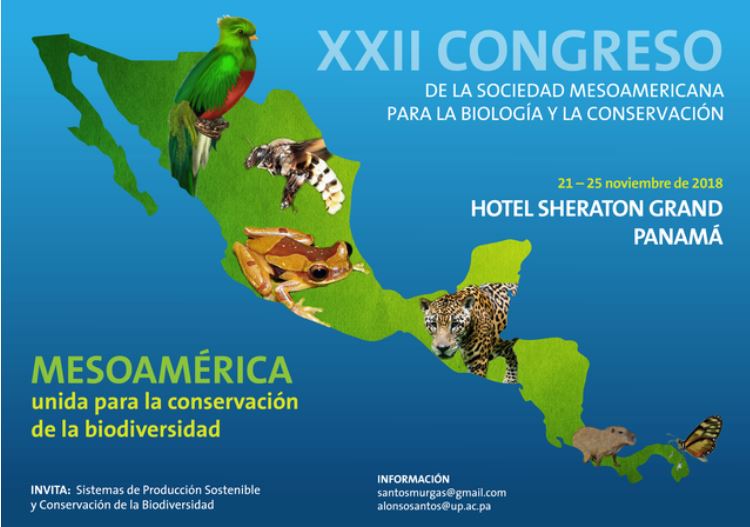 XXII CONGRESO
DE LA SOCIEDAD MESOAMERICANA PARA LA BIOLOGÍA Y LA CONSERVACIÓN

21 – 25 noviembre de 2018
HOTEL SHERATON GRAND PANAMÁ

MESOAMÉRICA
unida para la conservación de la biodiversidad

INVITA: Sistemas de Producción Sostenible y Conservación de la Biodiversidad

INFORMACIÓN
santosmurgas@gmail.com
alonsosantos@up.ac.pa